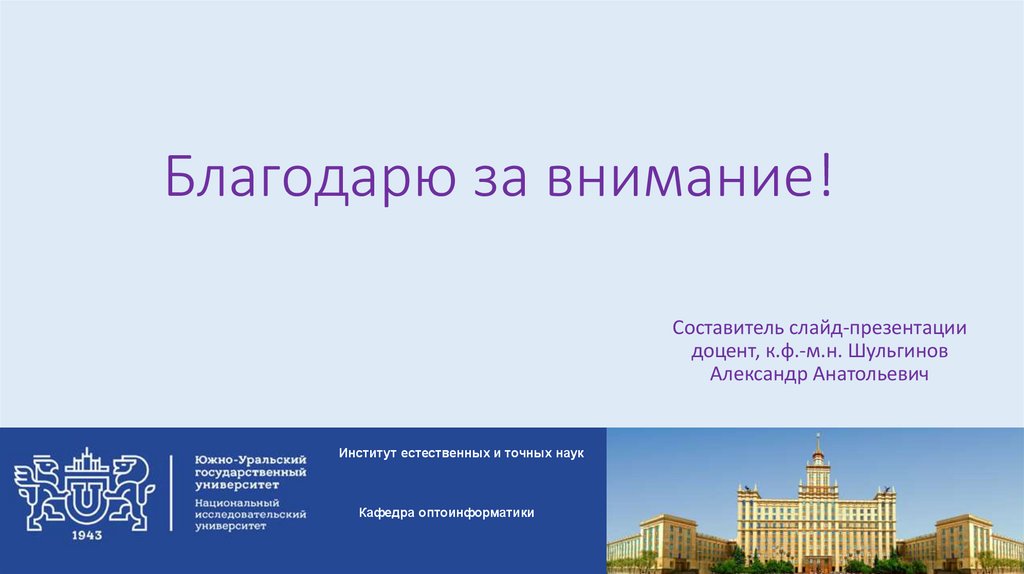 Благодарю за внимание!

Составитель слайд-презентации
доцент, к.ф.-м.н. Шульгинов
Александр Анатольевич

1943

Южно-Уральский государственный университет

Национальный исследовательский университет

Институт естественных и точных наук

Кафедра оптоинформатики